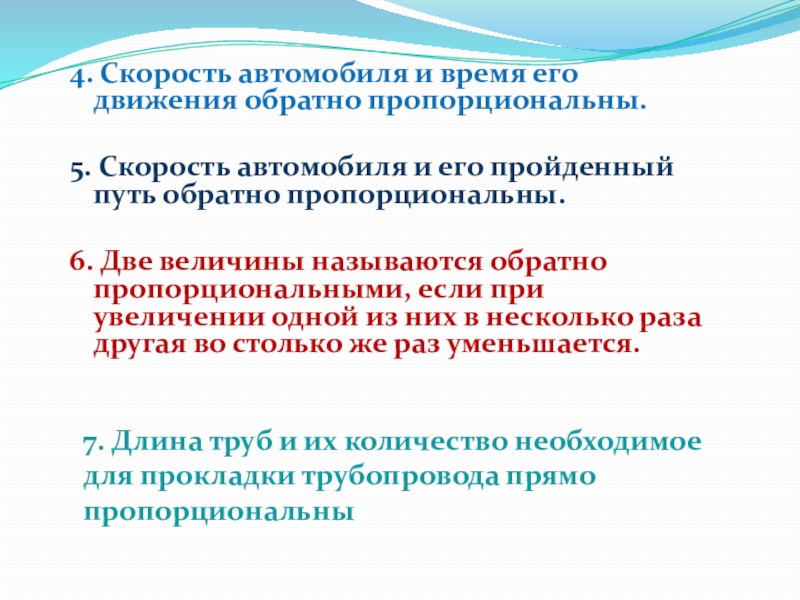 4. Скорость автомобиля и время его движения обратно пропорциональны.

5. Скорость автомобиля и его пройденный путь обратно пропорциональны.

6. Две величины называются обратно пропорциональными, если при увеличении одной из них в несколько раза другая во столько же раз уменьшается.

7. Длина труб и их количество необходимое для прокладки трубопровода прямо пропорциональны